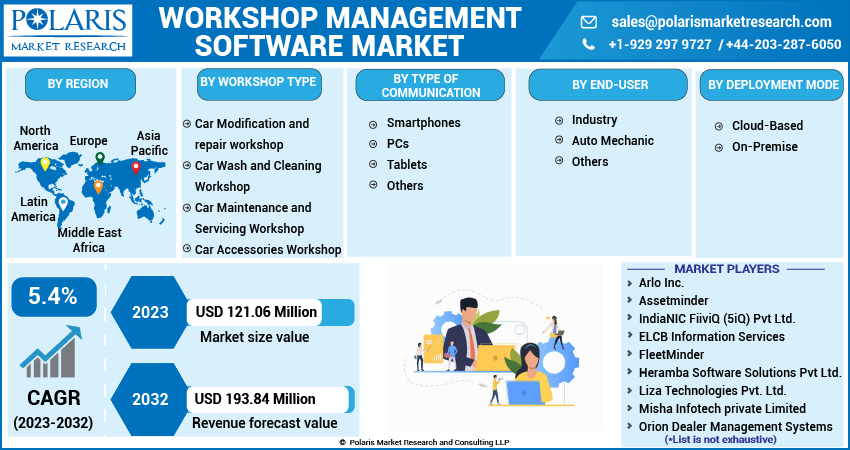 POLARIS
MARKET RESEARCH

WORKSHOP MANAGEMENT SOFTWARE MARKET

sales@polarismarketresearch.com
+1-929 297 9727 / +44-203-287-6050

BY REGION

North America
Europe
Asia Pacific
Latin America
Middle East Africa

BY WORKSHOP TYPE

Car Modification and repair workshop
Car Wash and Cleaning Workshop
Car Maintenance and Servicing Workshop
Car Accessories Workshop

BY TYPE OF COMMUNICATION

Smartphones
PCs
Tablets
Others

BY END-USER

Industry
Auto Mechanic
Others

BY DEPLOYMENT MODE

Cloud-Based
On-Premise

5.4%

CAGR
(2023-2032)

2023
USD 121.06 Million
Market size value

2032
USD 193.84 Million
Revenue forecast value

MARKET PLAYERS

Arlo Inc.
Assetminder
IndiaNIC FiiviQ (5iQ) Pvt Ltd.
ELCB Information Services
FleetMinder
Heramba Software Solutions Pvt Ltd.
Liza Technologies Pvt. Ltd.
Misha Infotech private Limited
Orion Dealer Management Systems
(*List is not exhaustive)

© Polaris Market Research and Consulting LLP